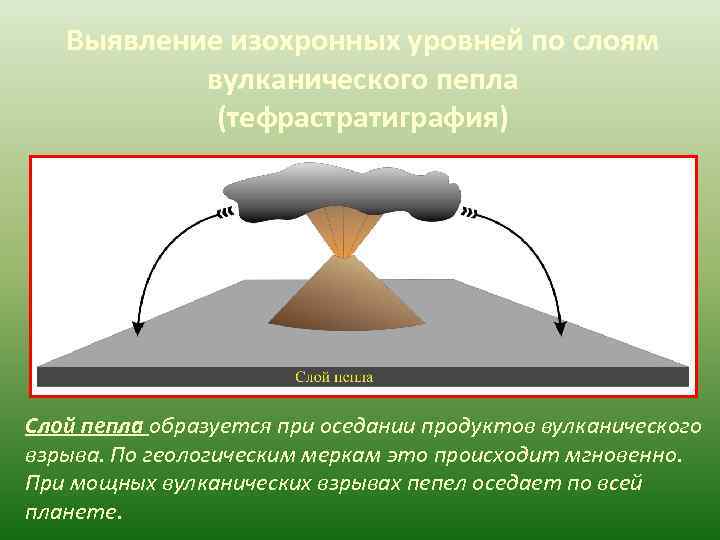 Выявление изохронных уровней по слоям вулканического пепла
(тефрастратиграфия)

Слой пепла

Слой пепла образуется при оседании продуктов вулканического взрыва. По геологическим меркам это происходит мгновенно. При мощных вулканических взрывах пепел оседает по всей планете.